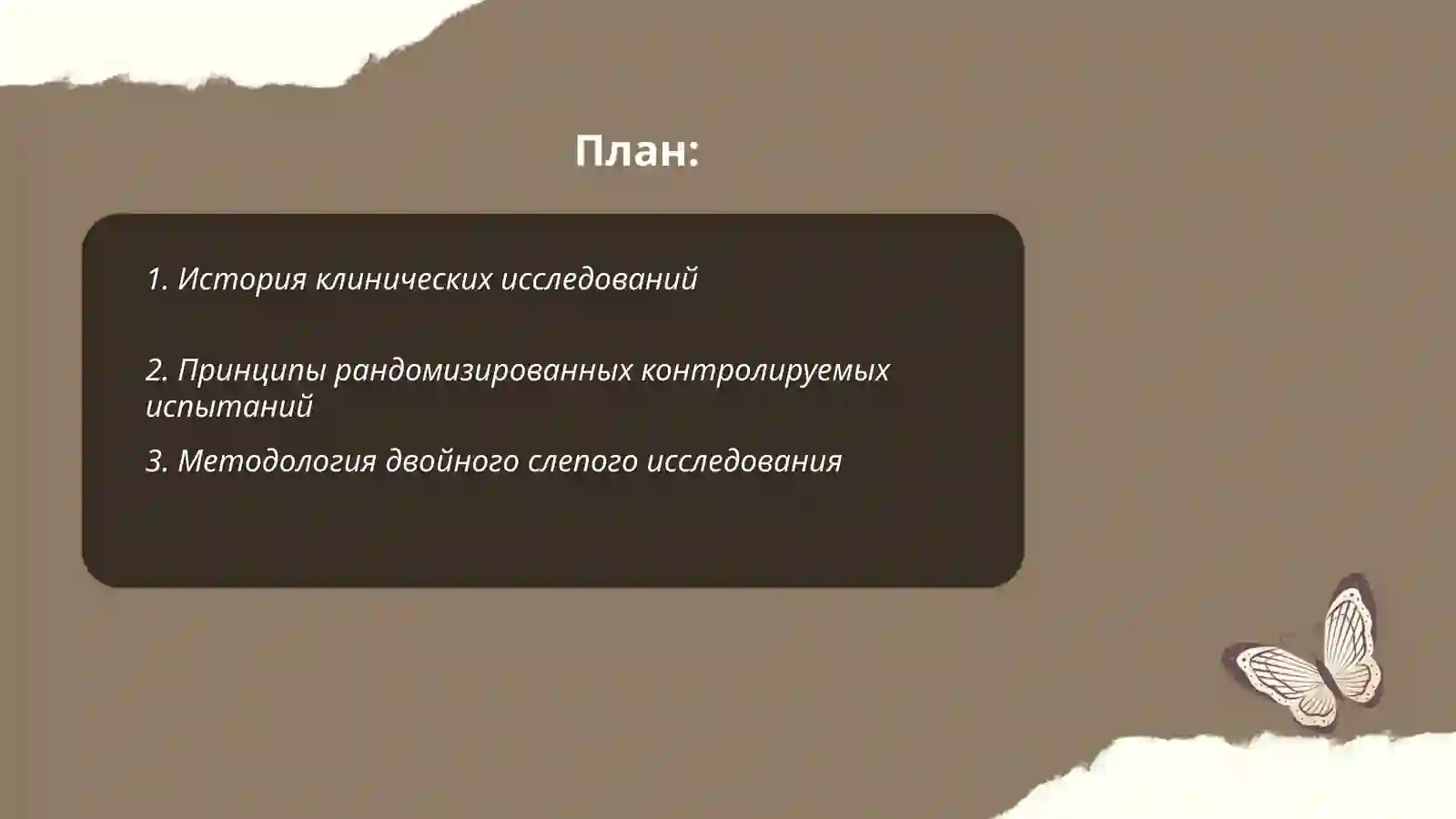 План:

1. История клинических исследований

2. Принципы рандомизированных контролируемых испытаний

3. Методология двойного слепого исследования